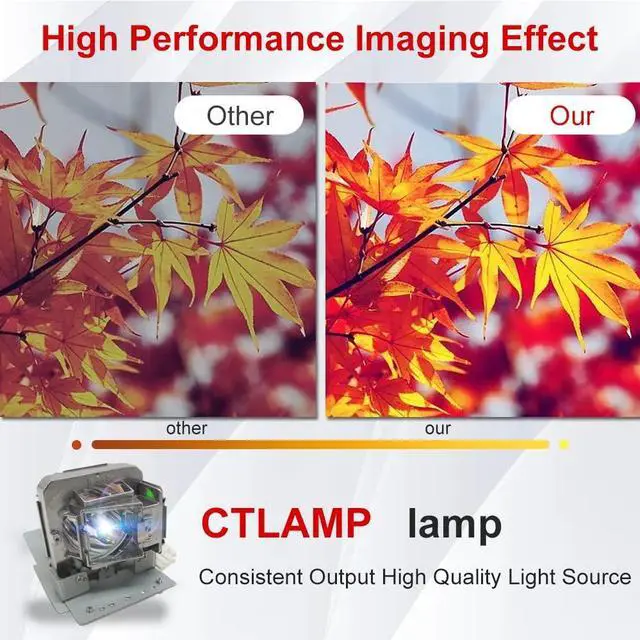 High Performance Imaging Effect

Other

Our

other

our

CTLAMP lamp

Consistent Output High Quality Light Source